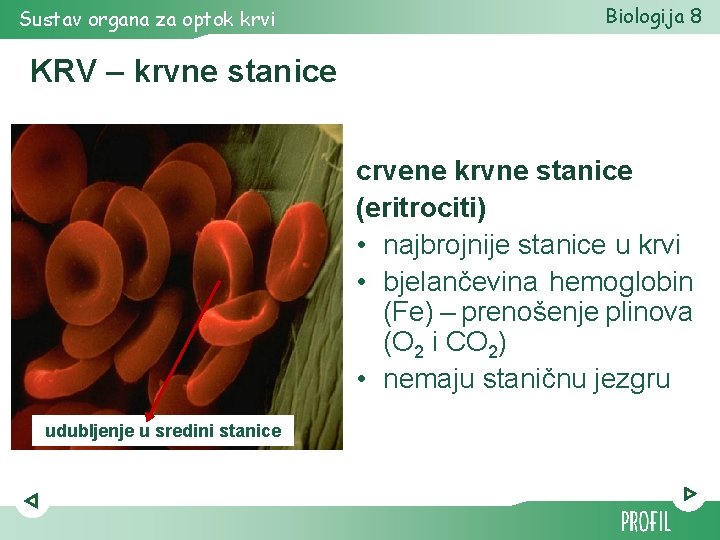 Sustav organa za optok krvi

Biologija 8

KRV – krvne stanice

udubljenje u sredini stanice

crvene krvne stanice (eritrociti)

• najbrojnije stanice u krvi
• bjelančevina hemoglobin (Fe) – prenošenje plinova ($O_2$ i $CO_2$)
• nemaju staničnu jezgru

PROFIL